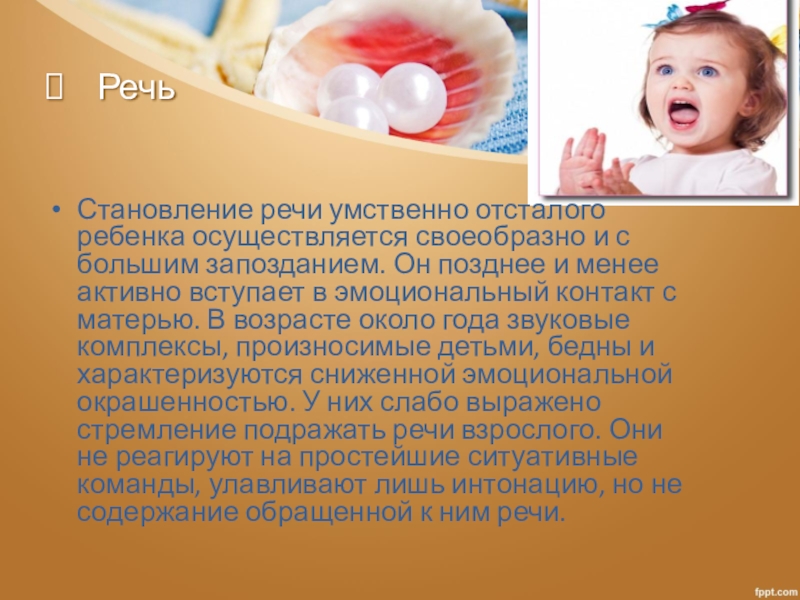 Речь

• Становление речи умственно отсталого ребенка осуществляется своеобразно и с большим запозданием. Он позднее и менее активно вступает в эмоциональный контакт с матерью. В возрасте около года звуковые комплексы, произносимые детьми, бедны и характеризуются сниженной эмоциональной окрашенностью. У них слабо выражено стремление подражать речи взрослого. Они не реагируют на простейшие ситуативные команды, улавливают лишь интонацию, но не содержание обращенной к ним речи.

fppt.com